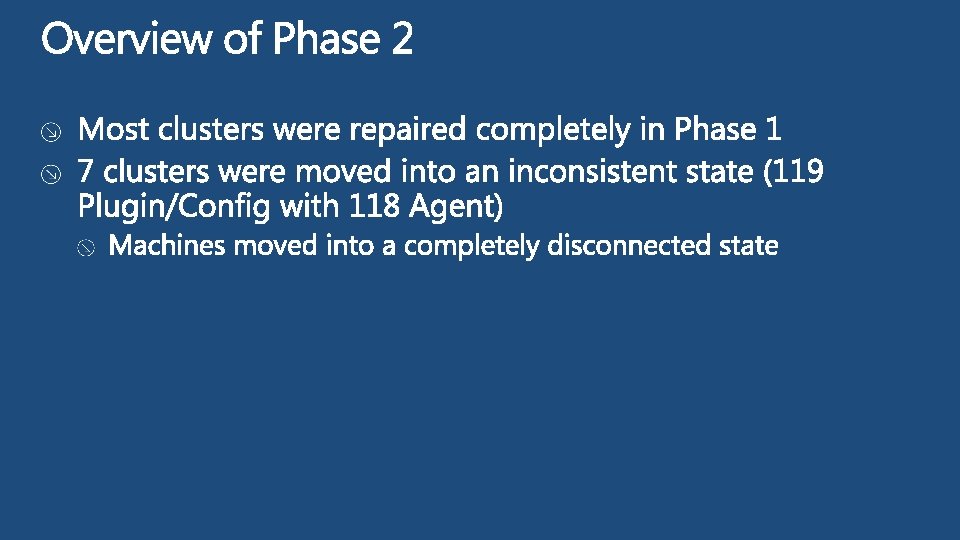 Overview of Phase 2

Most clusters were repaired completely in Phase 1

7 clusters were moved into an inconsistent state (119 Plugin/Config with 118 Agent)

Machines moved into a completely disconnected state